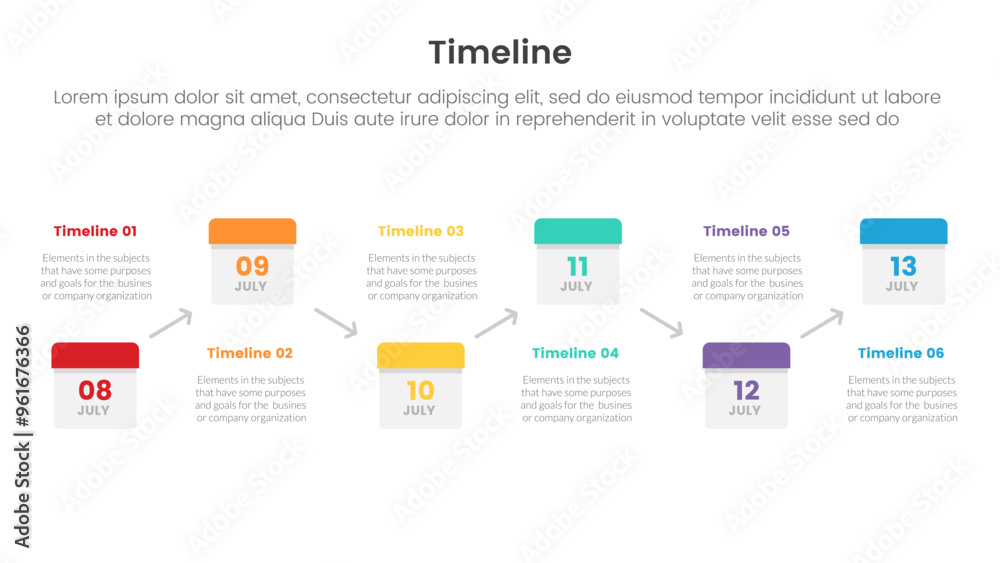 Timeline

Lorem ipsum dolor sit amet, consectetur adipiscing elit, sed do eiusmod tempor incididunt ut labore et dolore magna aliqua Duis aute irure dolor in reprehenderit in voluptate velit esse sed do

Timeline 01

Elements in the subjects that have some purposes and goals for the busines or company organization

08
JULY

09
JULY

Timeline 02

Elements in the subjects that have some purposes and goals for the busines or company organization

Timeline 03

Elements in the subjects that have some purposes and goals for the busines or company organization

10
JULY

11
JULY

Timeline 04

Elements in the subjects that have some purposes and goals for the busines or company organization

Timeline 05

Elements in the subjects that have some purposes and goals for the busines or company organization

12
JULY

13
JULY

Timeline 06

Elements in the subjects that have some purposes and goals for the busines or company organization

Adobe Stock | #961676366